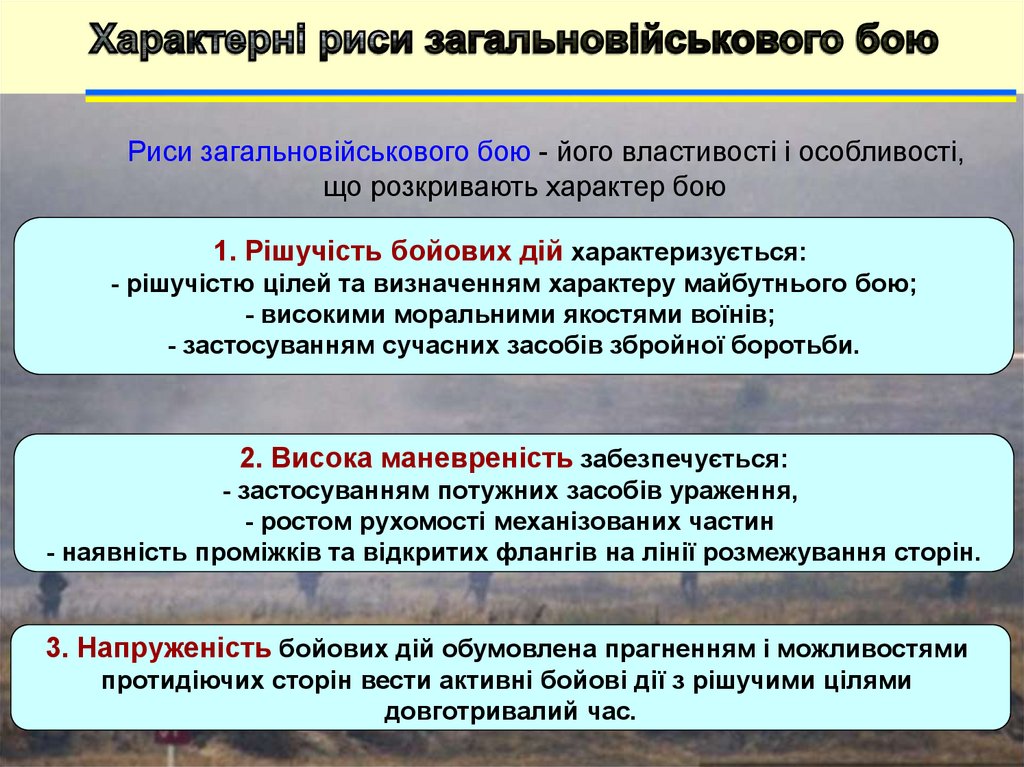 Характерні риси загальновійськового бою

Риси загальновійськового бою - його властивості і особливості, що розкривають характер бою

1. Рішучість бойових дій характеризується:
- рішучістю цілей та визначенням характеру майбутнього бою;
- високими моральними якостями воїнів;
- застосуванням сучасних засобів збройної боротьби.

2. Висока маневреність забезпечується:
- застосуванням потужних засобів ураження,
- ростом рухомості механізованих частин
- наявність проміжків та відкритих флангів на лінії розмежування сторін.

3. Напруженість бойових дій обумовлена прагненням і можливостями протидіючих сторін вести активні бойові дії з рішучими цілями довготривалий час.